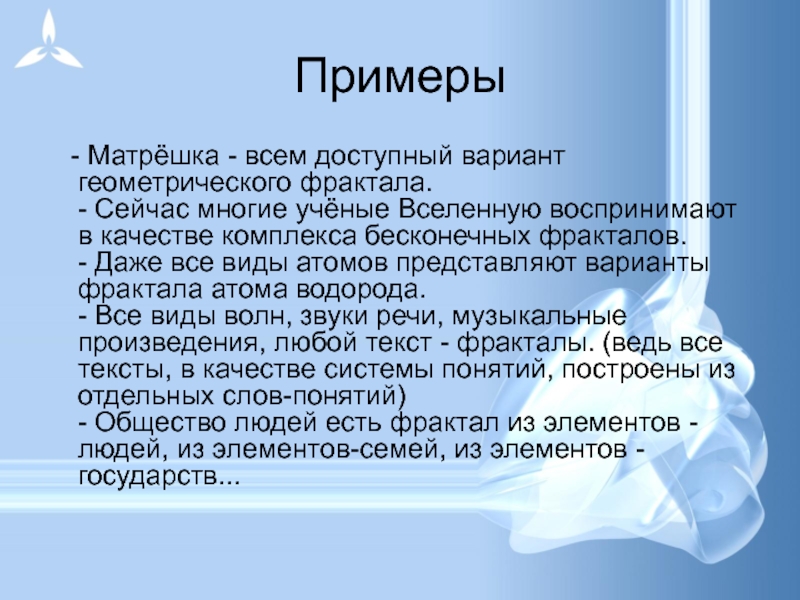 Примеры

- Матрёшка - всем доступный вариант геометрического фрактала.
- Сейчас многие учёные Вселенную воспринимают в качестве комплекса бесконечных фракталов.
- Даже все виды атомов представляют варианты фрактала атома водорода.
- Все виды волн, звуки речи, музыкальные произведения, любой текст - фракталы. (ведь все тексты, в качестве системы понятий, построены из отдельных слов-понятий)
- Общество людей есть фрактал из элементов - людей, из элементов-семей, из элементов - государств...